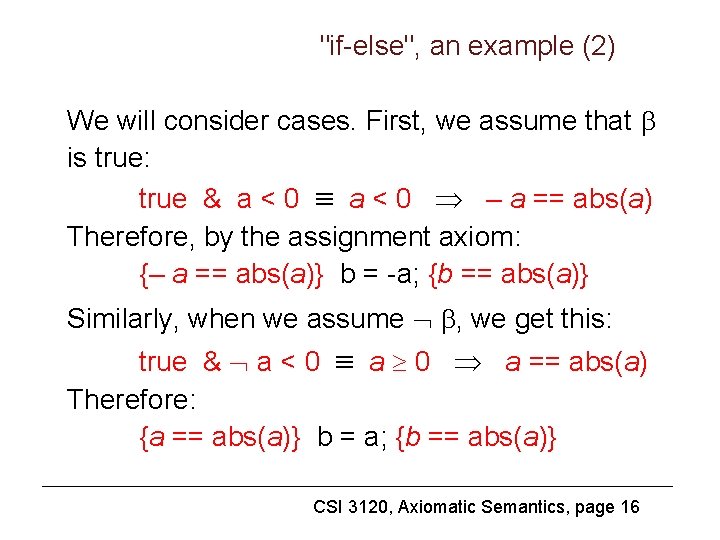 "if-else", an example (2)

We will consider cases. First, we assume that $\beta$ is true:

true & a < 0 $\equiv$ a < 0 $\Rightarrow$ – a == abs(a)

Therefore, by the assignment axiom:

{– a == abs(a)} b = -a; {b == abs(a)}

Similarly, when we assume $\neg$ $\beta$, we get this:

true & $\neg$ a < 0 $\equiv$ a $\geq$ 0 $\Rightarrow$ a == abs(a)

Therefore:

{a == abs(a)} b = a; {b == abs(a)}

CSI 3120, Axiomatic Semantics, page 16